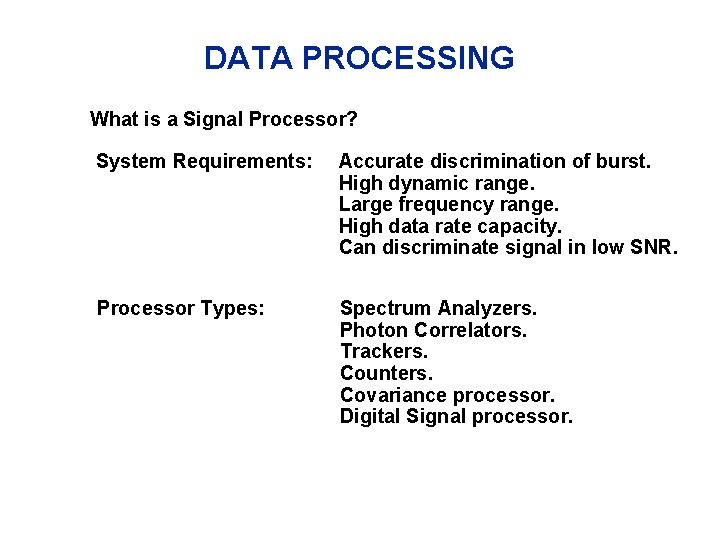 DATA PROCESSING

What is a Signal Processor?

System Requirements: Accurate discrimination of burst.
High dynamic range.
Large frequency range.
High data rate capacity.
Can discriminate signal in low SNR.

Processor Types: Spectrum Analyzers.
Photon Correlators.
Trackers.
Counters.
Covariance processor.
Digital Signal processor.